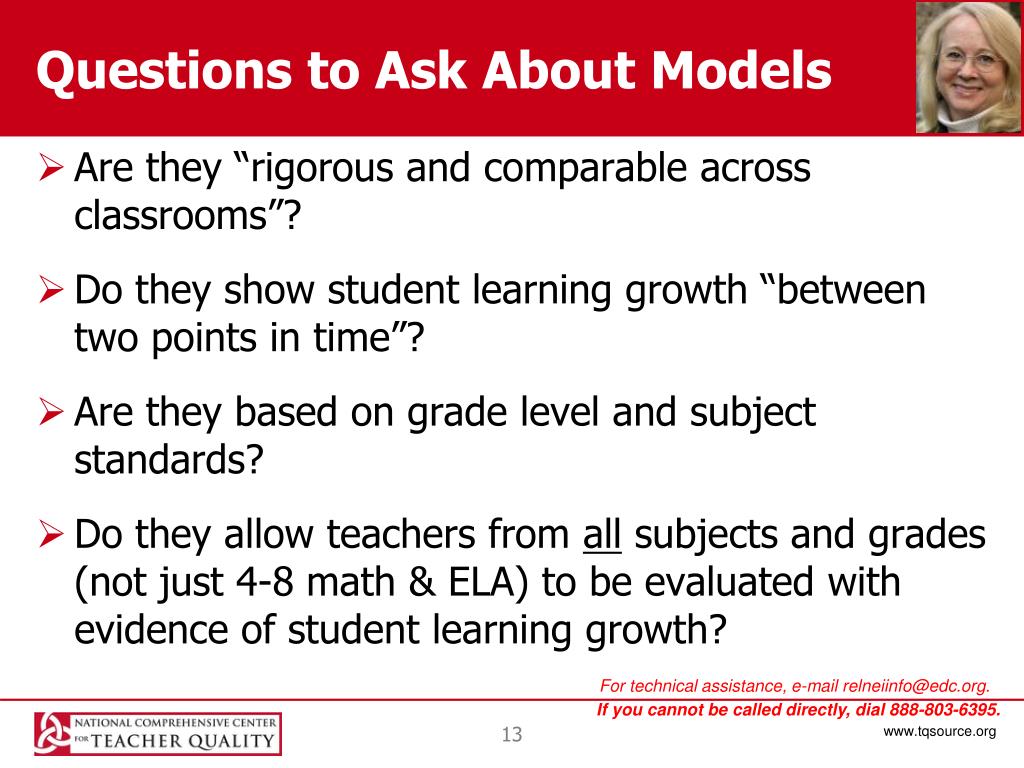 Questions to Ask About Models

➢ Are they “rigorous and comparable across classrooms”?

➢ Do they show student learning growth “between two points in time”?

➢ Are they based on grade level and subject standards?

➢ Do they allow teachers from all subjects and grades (not just 4-8 math & ELA) to be evaluated with evidence of student learning growth?

For technical assistance, e-mail relneiinfo@edc.org.
If you cannot be called directly, dial 888-803-6395.

NATIONAL COMPREHENSIVE CENTER FOR TEACHER QUALITY

13

www.tqsource.org